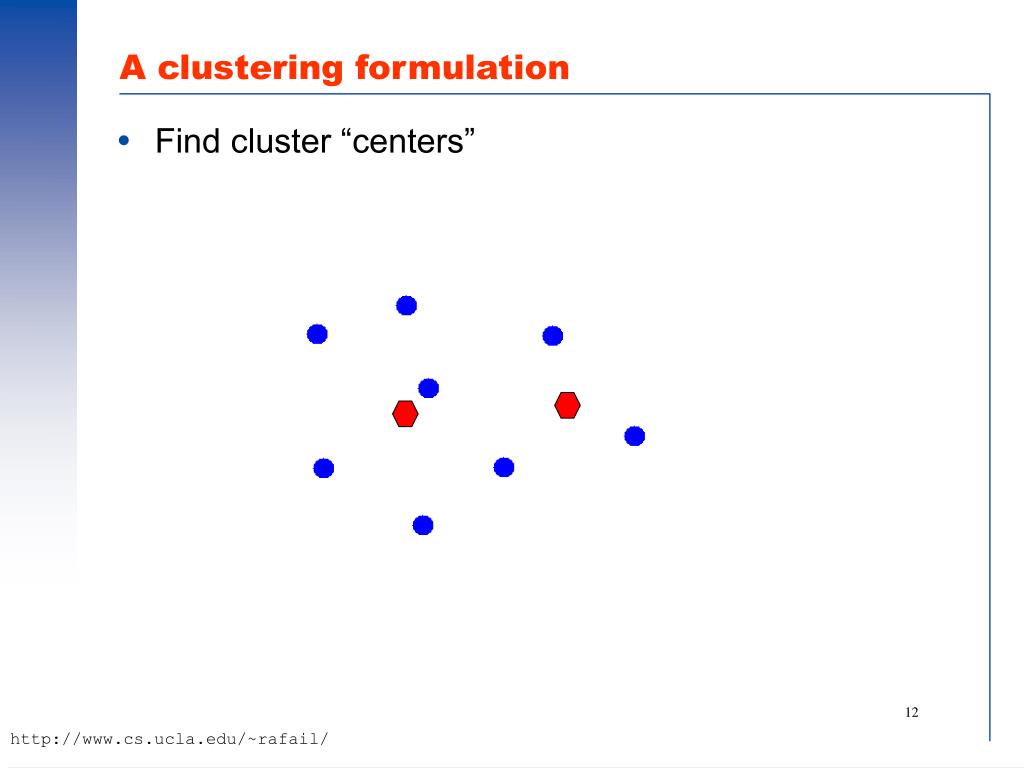 A clustering formulation

• Find cluster “centers”

12

http://www.cs.ucla.edu/~rafail/